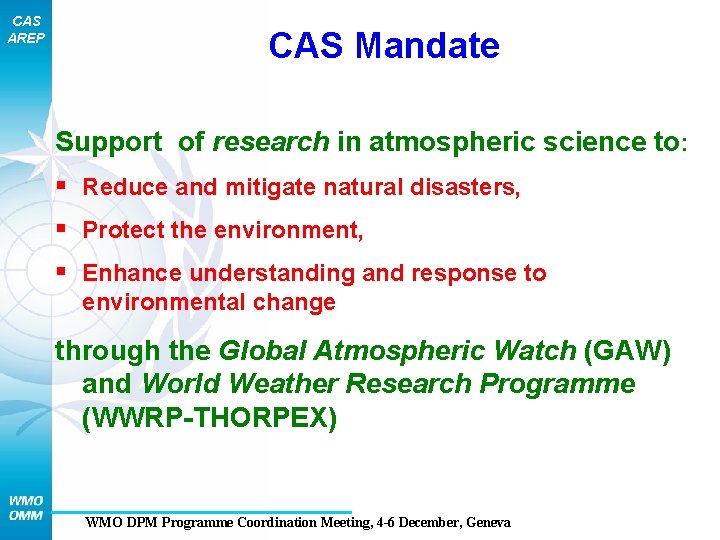 CAS
AREP

CAS Mandate

Support of research in atmospheric science to:

▪ Reduce and mitigate natural disasters,

▪ Protect the environment,

▪ Enhance understanding and response to environmental change

through the Global Atmospheric Watch (GAW) and World Weather Research Programme (WWRP-THORPEX)

WMO
OMM

WMO DPM Programme Coordination Meeting, 4-6 December, Geneva